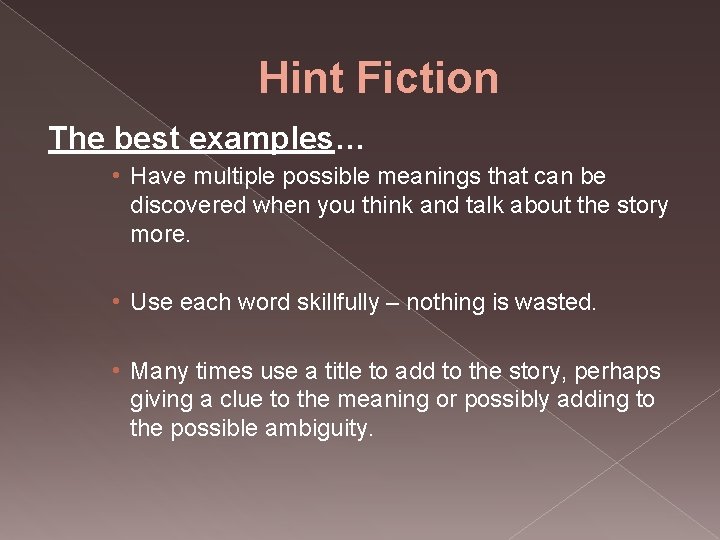 Hint Fiction

The best examples…

• Have multiple possible meanings that can be discovered when you think and talk about the story more.

• Use each word skillfully – nothing is wasted.

• Many times use a title to add to the story, perhaps giving a clue to the meaning or possibly adding to the possible ambiguity.